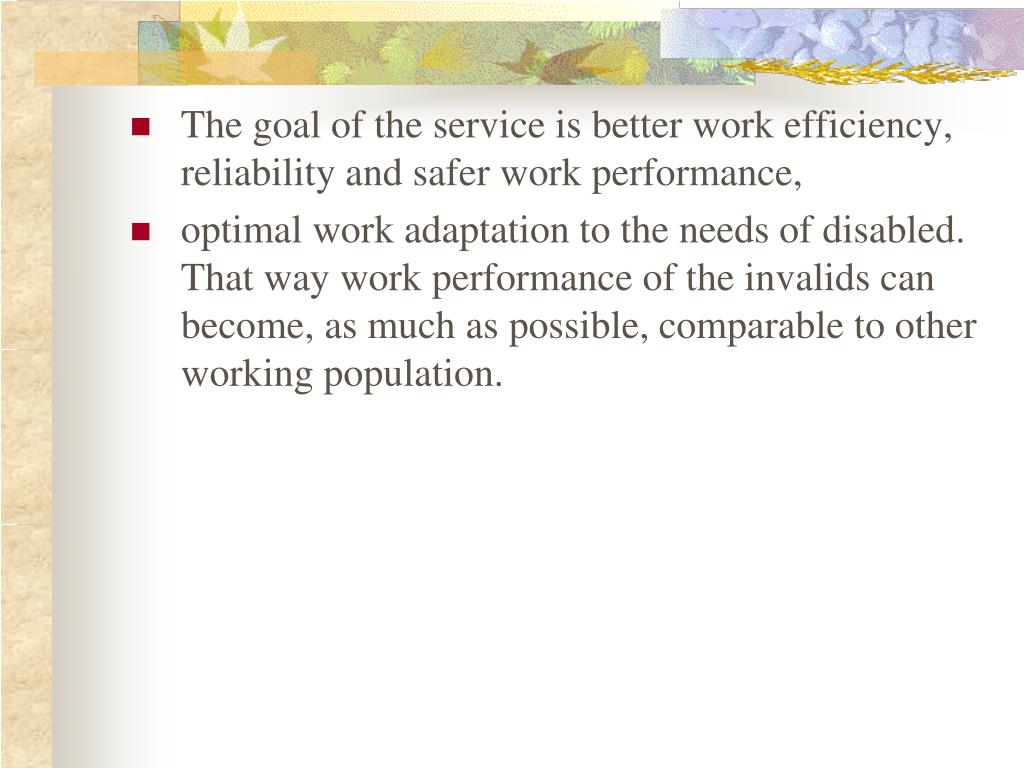 - The goal of the service is better work efficiency, reliability and safer work performance,
- optimal work adaptation to the needs of disabled. That way work performance of the invalids can become, as much as possible, comparable to other working population.